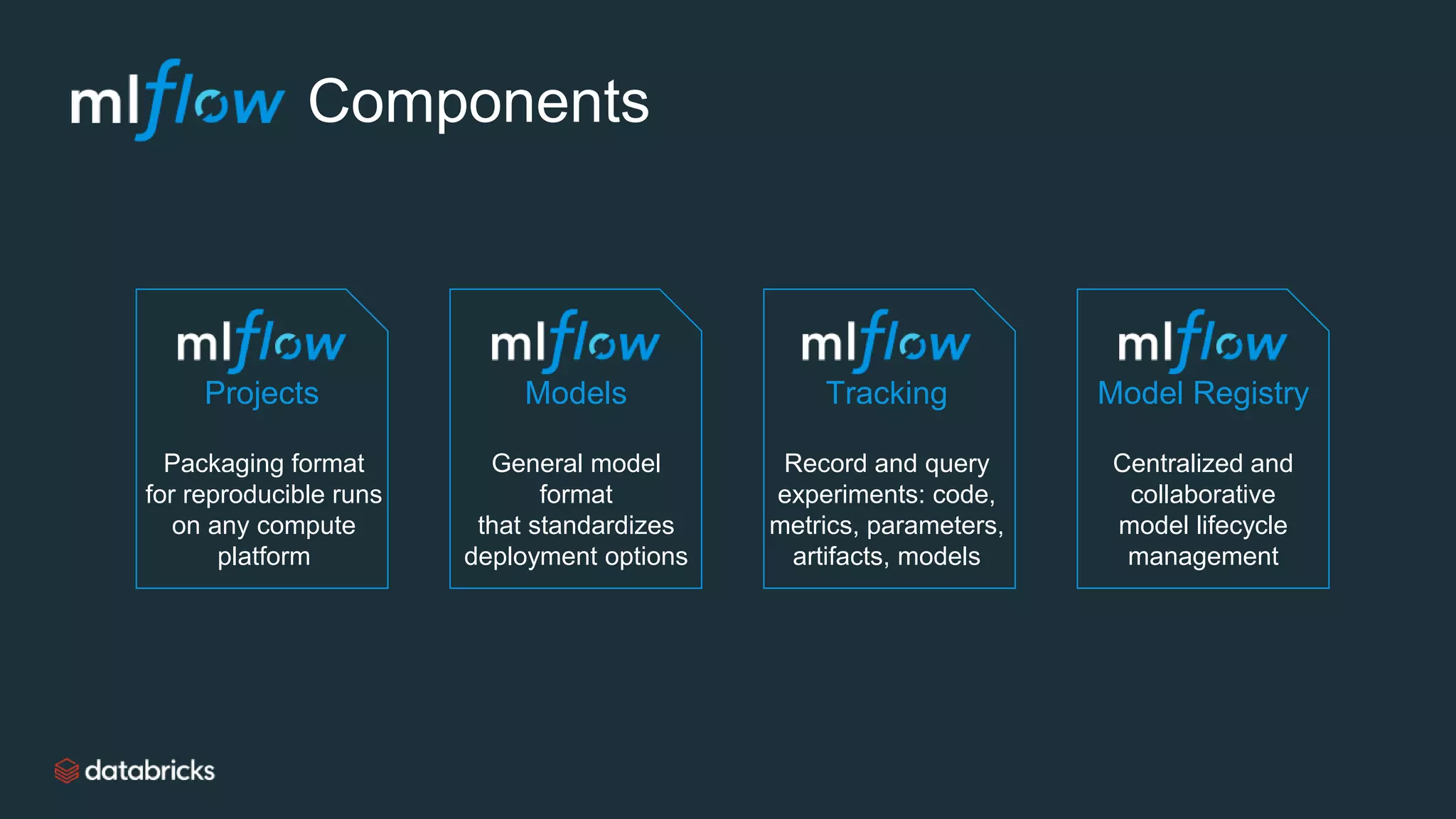 mlflow Components

mlflow
Projects

Packaging format for reproducible runs on any compute platform

mlflow
Models

General model format that standardizes deployment options

mlflow
Tracking

Record and query experiments: code, metrics, parameters, artifacts, models

mlflow
Model Registry

Centralized and collaborative model lifecycle management

databricks